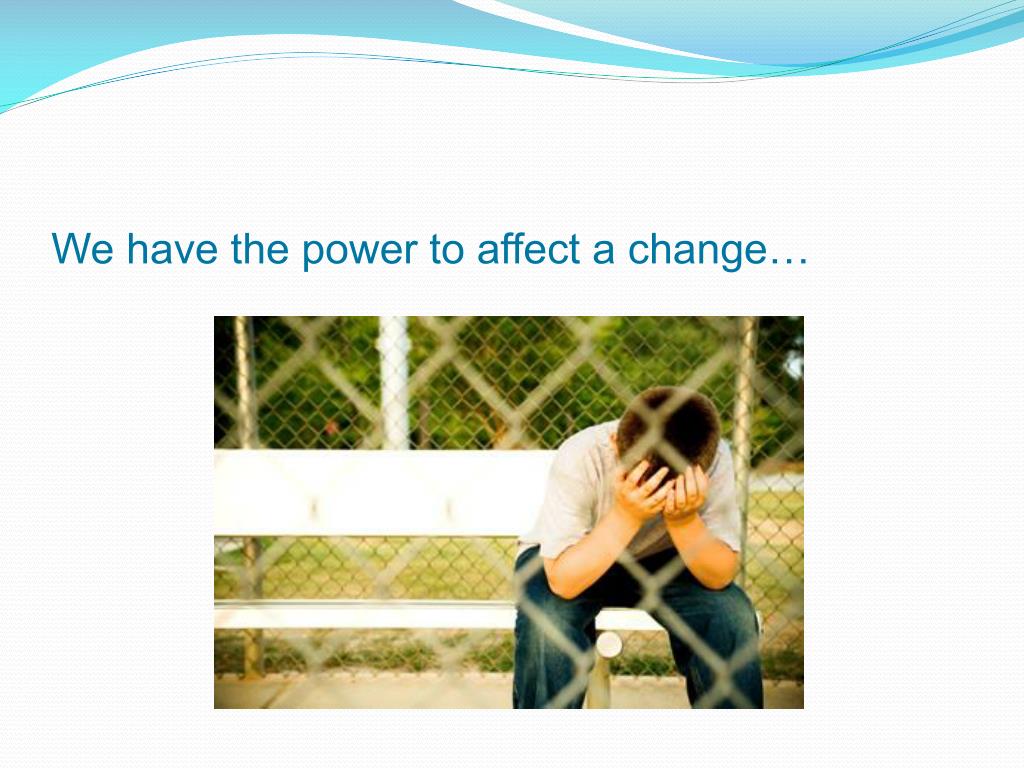 We have the power to affect a change…